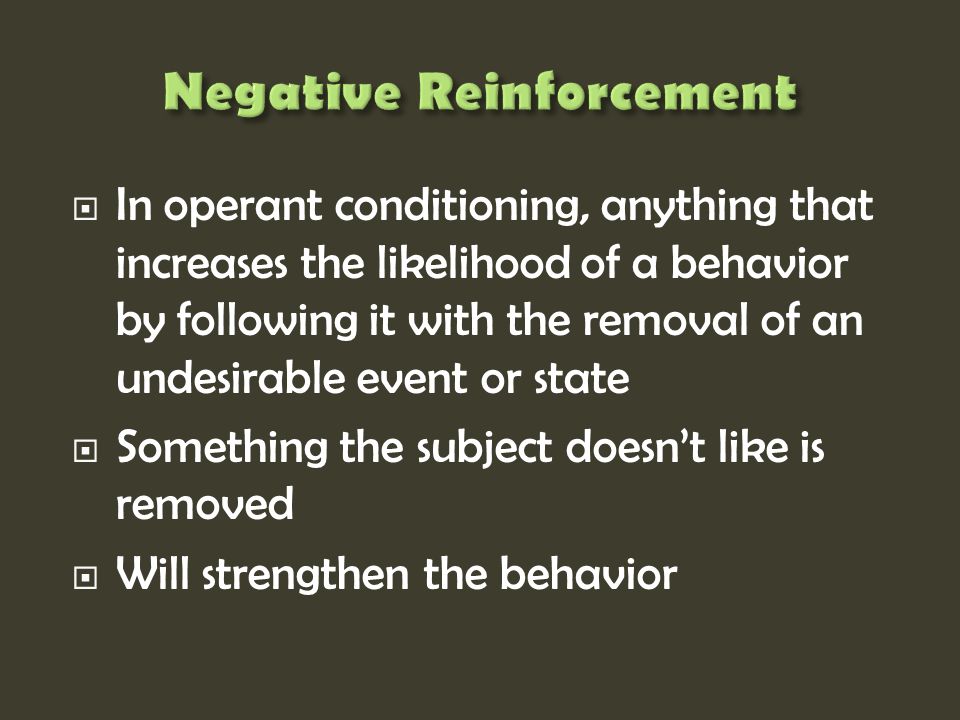 Negative Reinforcement

In operant conditioning, anything that increases the likelihood of a behavior by following it with the removal of an undesirable event or state

Something the subject doesn't like is removed

Will strengthen the behavior